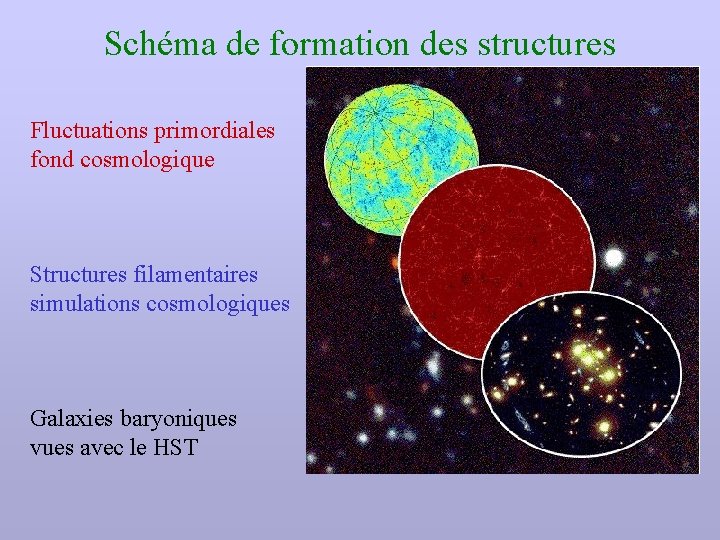 Schéma de formation des structures

Fluctuations primordiales
fond cosmologique

Structures filamentaires
simulations cosmologiques

Galaxies baryoniques
vues avec le HST